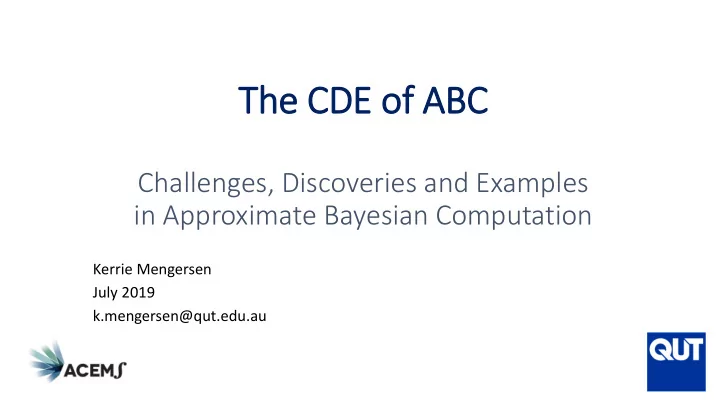 The CDE of ABC

Challenges, Discoveries and Examples in Approximate Bayesian Computation

Kerrie Mengersen
July 2019
k.mengersen@qut.edu.au

ACEMS

QUT